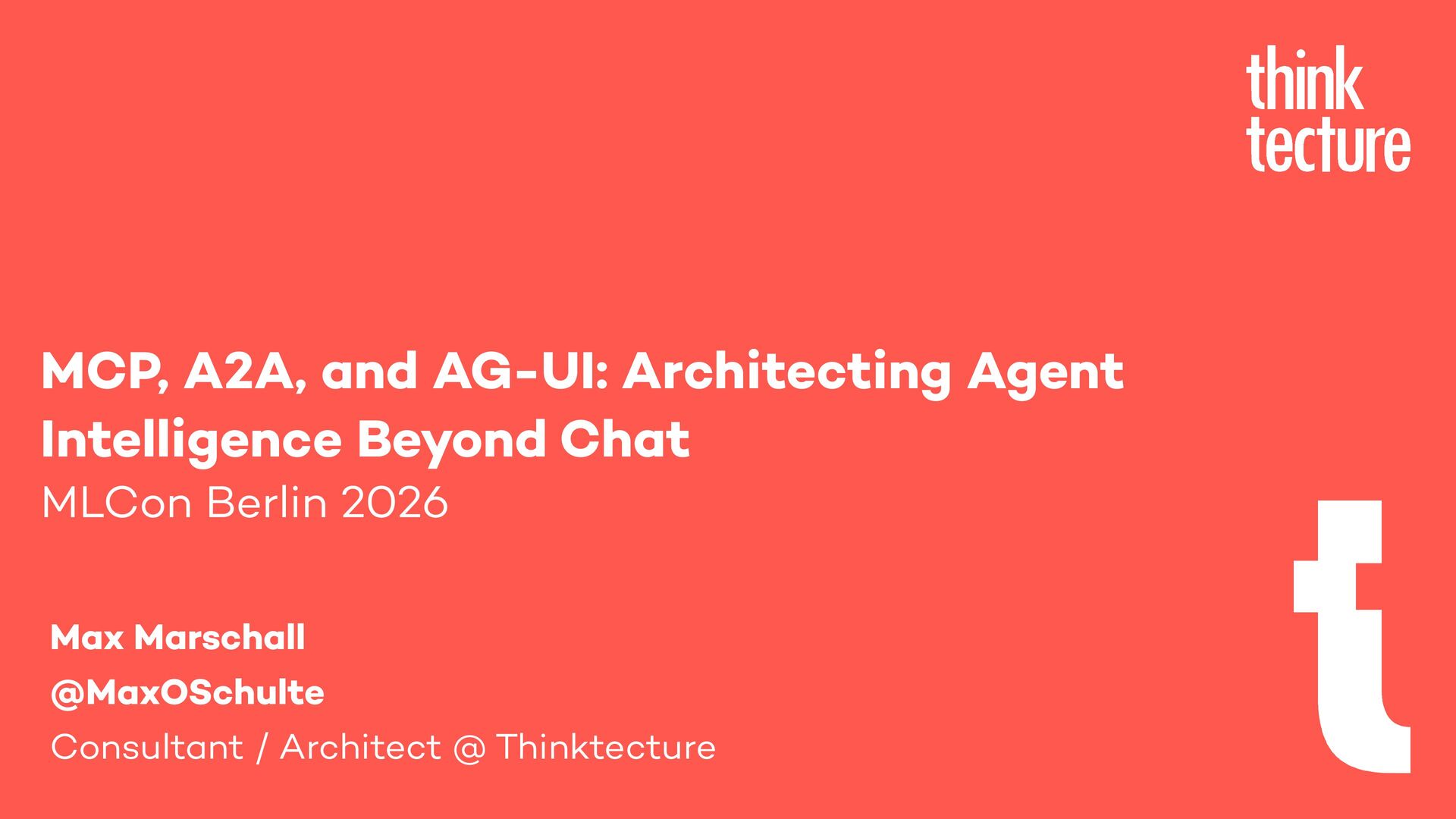 think
tecture

MCP, A2A, and AG-UI: Architecting Agent Intelligence Beyond Chat

MLCon Berlin 2026

Max Marschall

@MaxOSchulte

Consultant / Architect @ Thinktecture

t